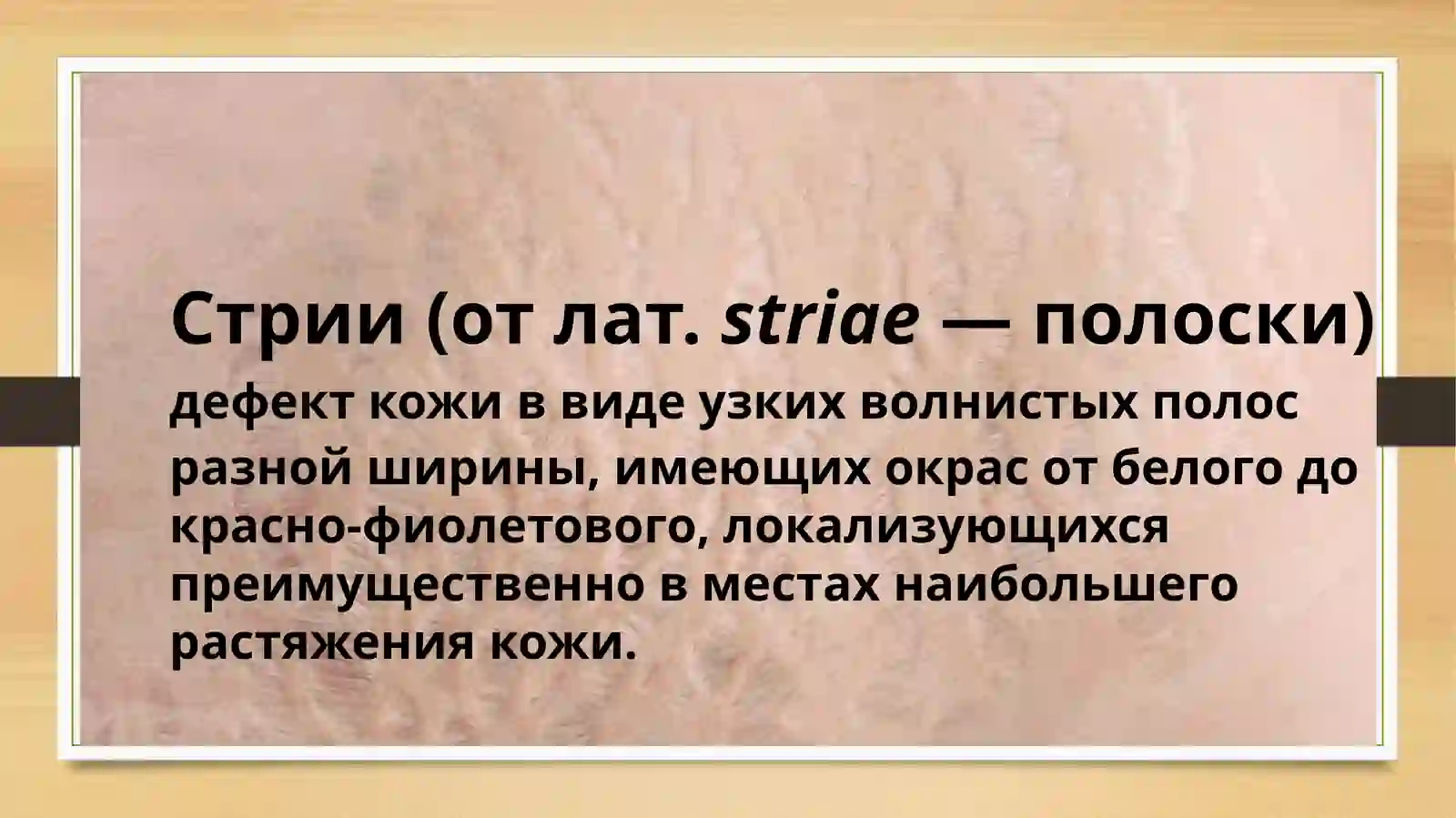 Стрии (от лат. striae — полоски)

дефект кожи в виде узких волнистых полос разной ширины, имеющих окрас от белого до красно-фиолетового, локализующихся преимущественно в местах наибольшего растяжения кожи.